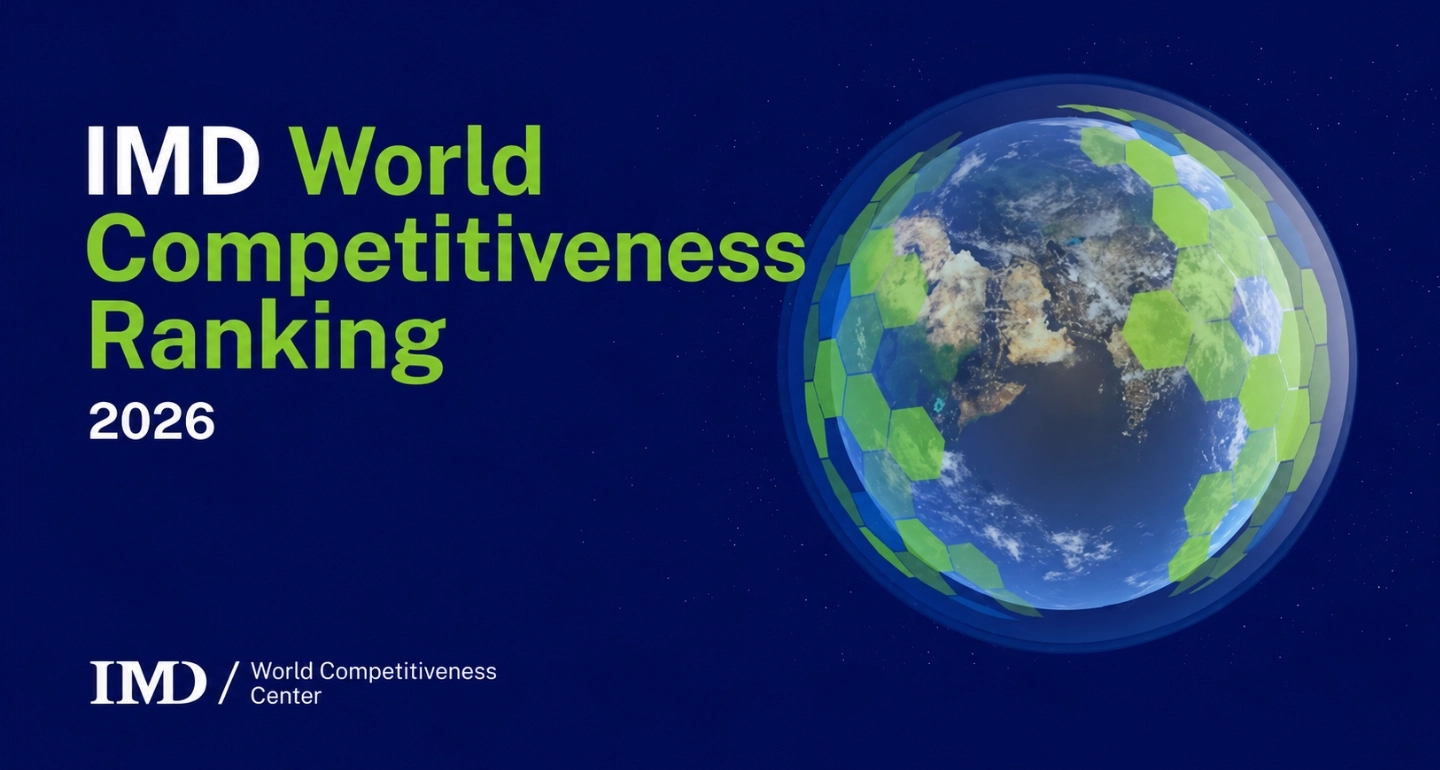 IMD World Competitiveness Ranking
2026

IMD / World Competitiveness Center